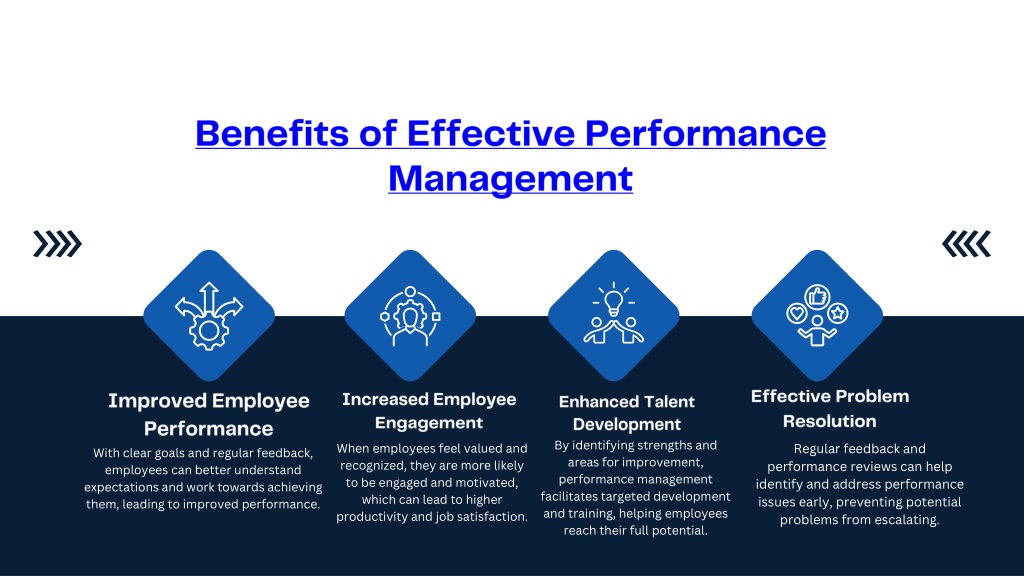 Benefits of Effective Performance Management

Improved Employee Performance

With clear goals and regular feedback, employees can better understand expectations and work towards achieving them, leading to improved performance.

Increased Employee Engagement

When employees feel valued and recognized, they are more likely to be engaged and motivated, which can lead to higher productivity and job satisfaction.

Enhanced Talent Development

By identifying strengths and areas for improvement, performance management facilitates targeted development and training, helping employees reach their full potential.

Effective Problem Resolution

Regular feedback and performance reviews can help identify and address performance issues early, preventing potential problems from escalating.